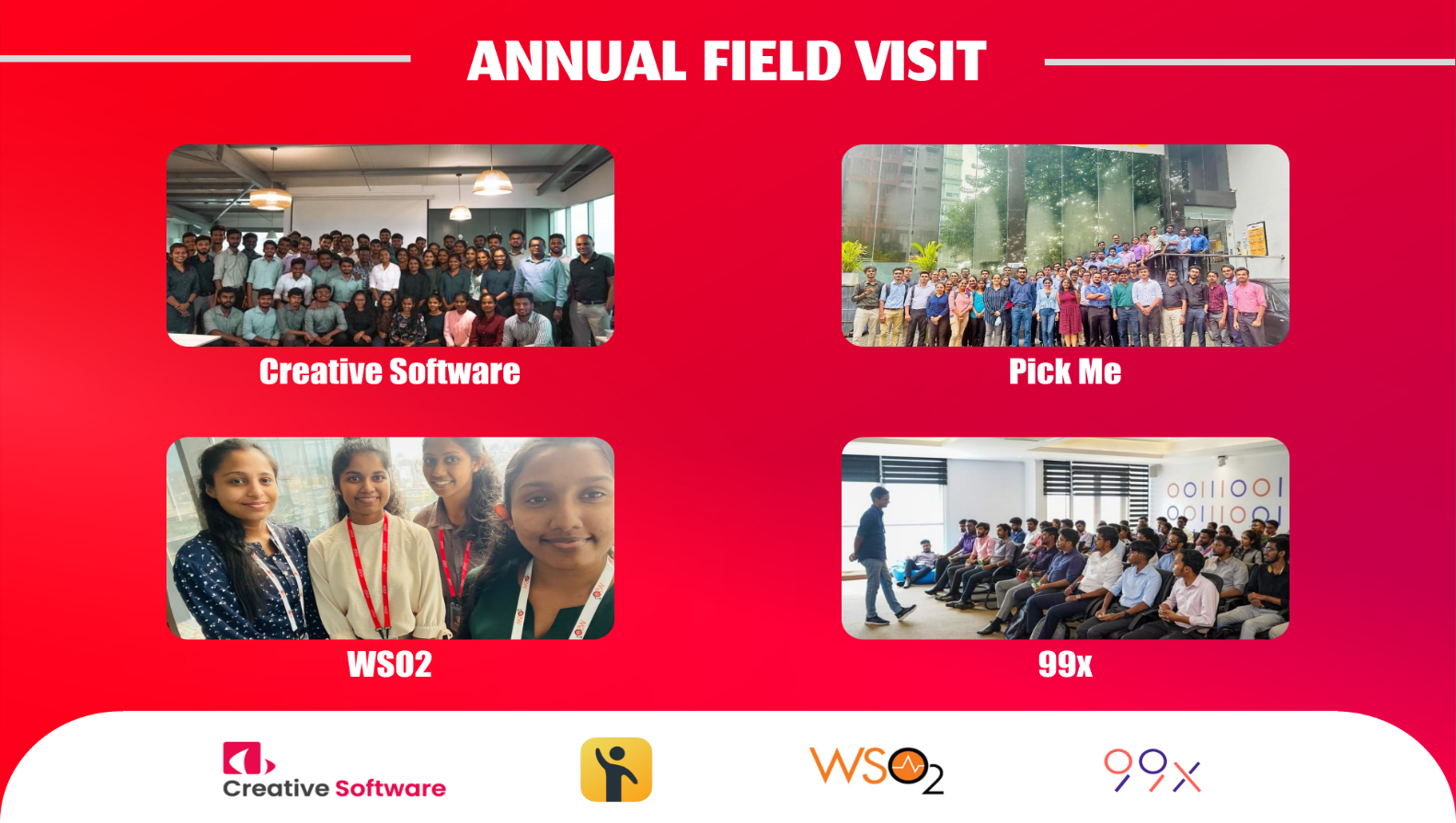 ANNUAL FIELD VISIT

Creative Software

Pick Me

WSO2

99x

Creative Software

WSO2

99x